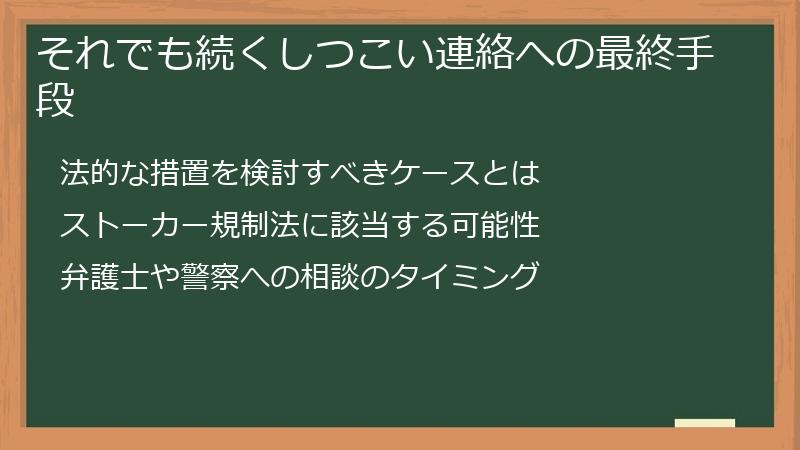 それでも続くしつこい連絡への最終手段

法的な措置を検討すべきケースとは

ストーカー規制法に該当する可能性

弁護士や警察への相談のタイミング